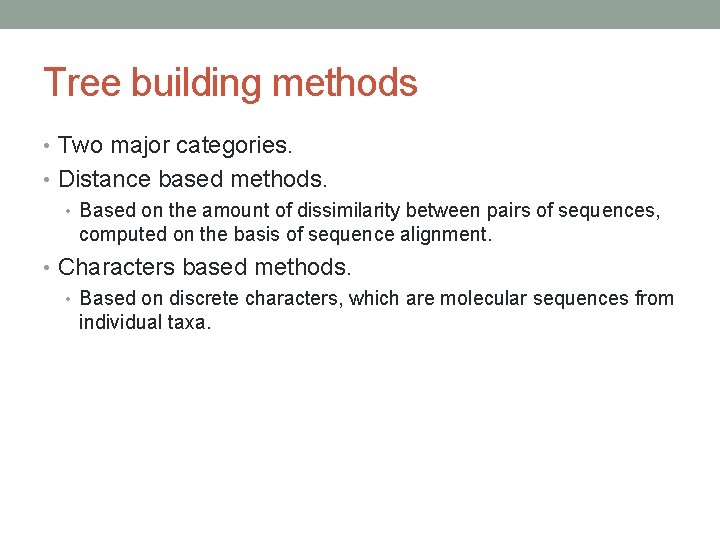 Tree building methods

• Two major categories.
• Distance based methods.
  • Based on the amount of dissimilarity between pairs of sequences, computed on the basis of sequence alignment.
• Characters based methods.
  • Based on discrete characters, which are molecular sequences from individual taxa.